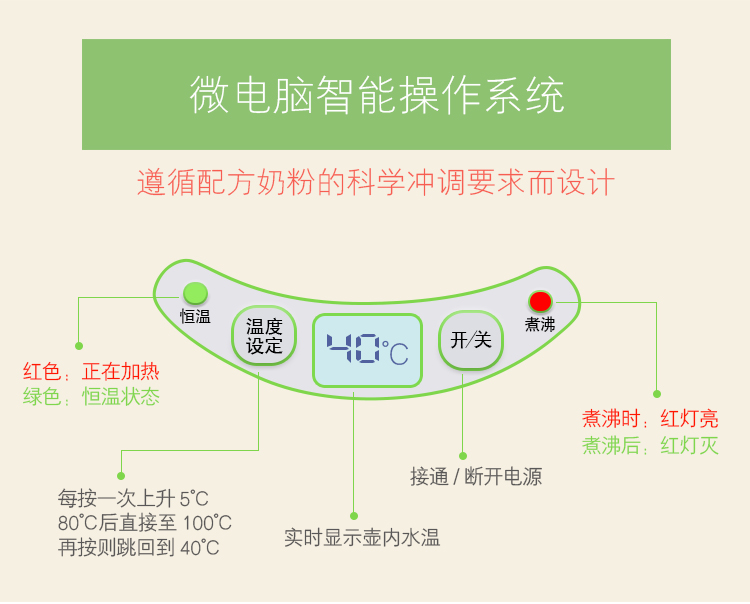 微电脑智能操作系统

遵循配方奶粉的科学冲调要求而设计

恒温

温度设定

40°C

开/关

煮沸

红色：正在加热
绿色：恒温状态

煮沸时：红灯亮
煮沸后：红灯灭

接通 / 断开电源

每按一次上升 5°C
80°C后直接至 100°C
再按则跳回到 40°C

实时显示壶内水温